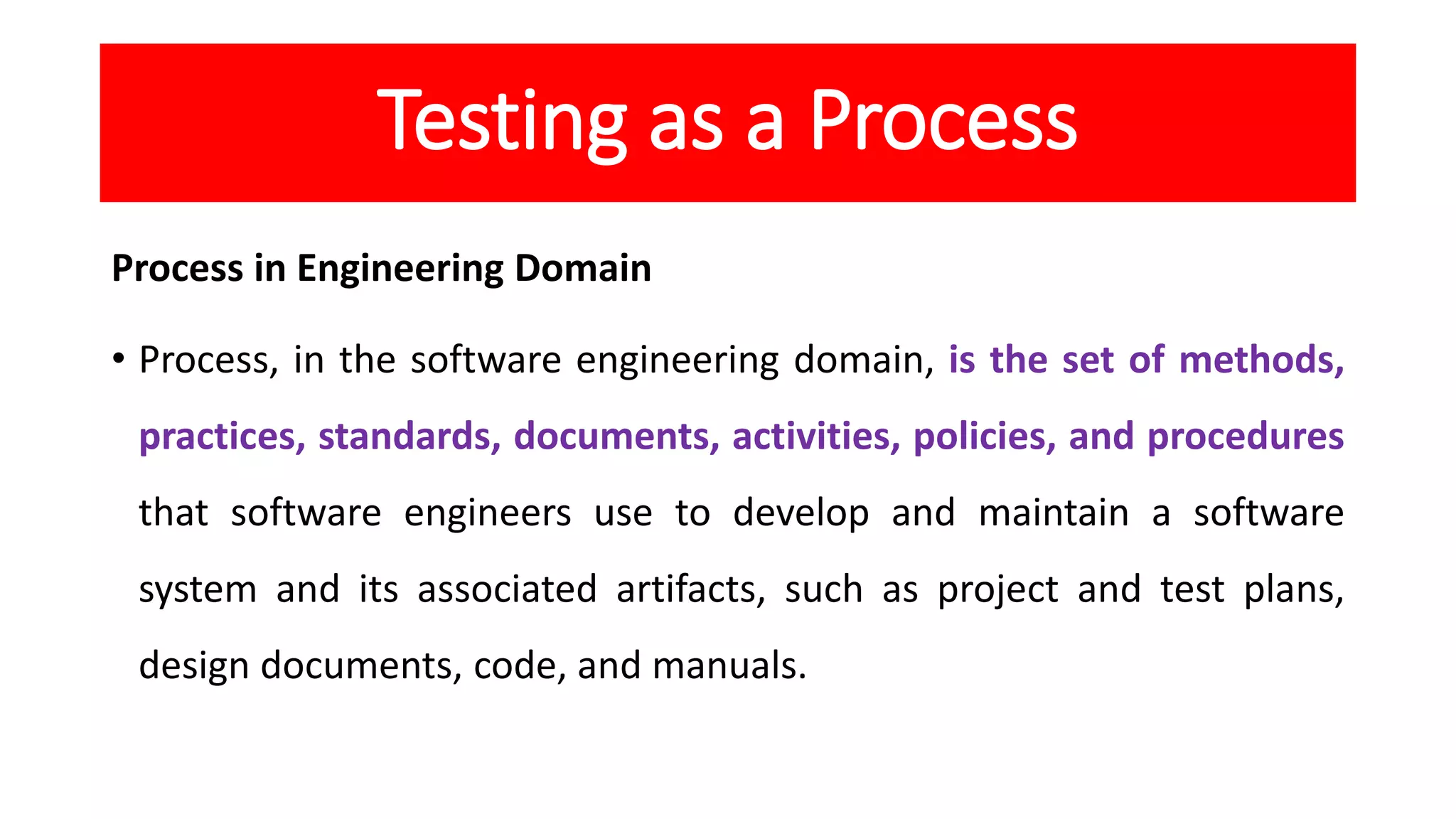 Testing as a Process

Process in Engineering Domain

• Process, in the software engineering domain, is the set of methods, practices, standards, documents, activities, policies, and procedures that software engineers use to develop and maintain a software system and its associated artifacts, such as project and test plans, design documents, code, and manuals.